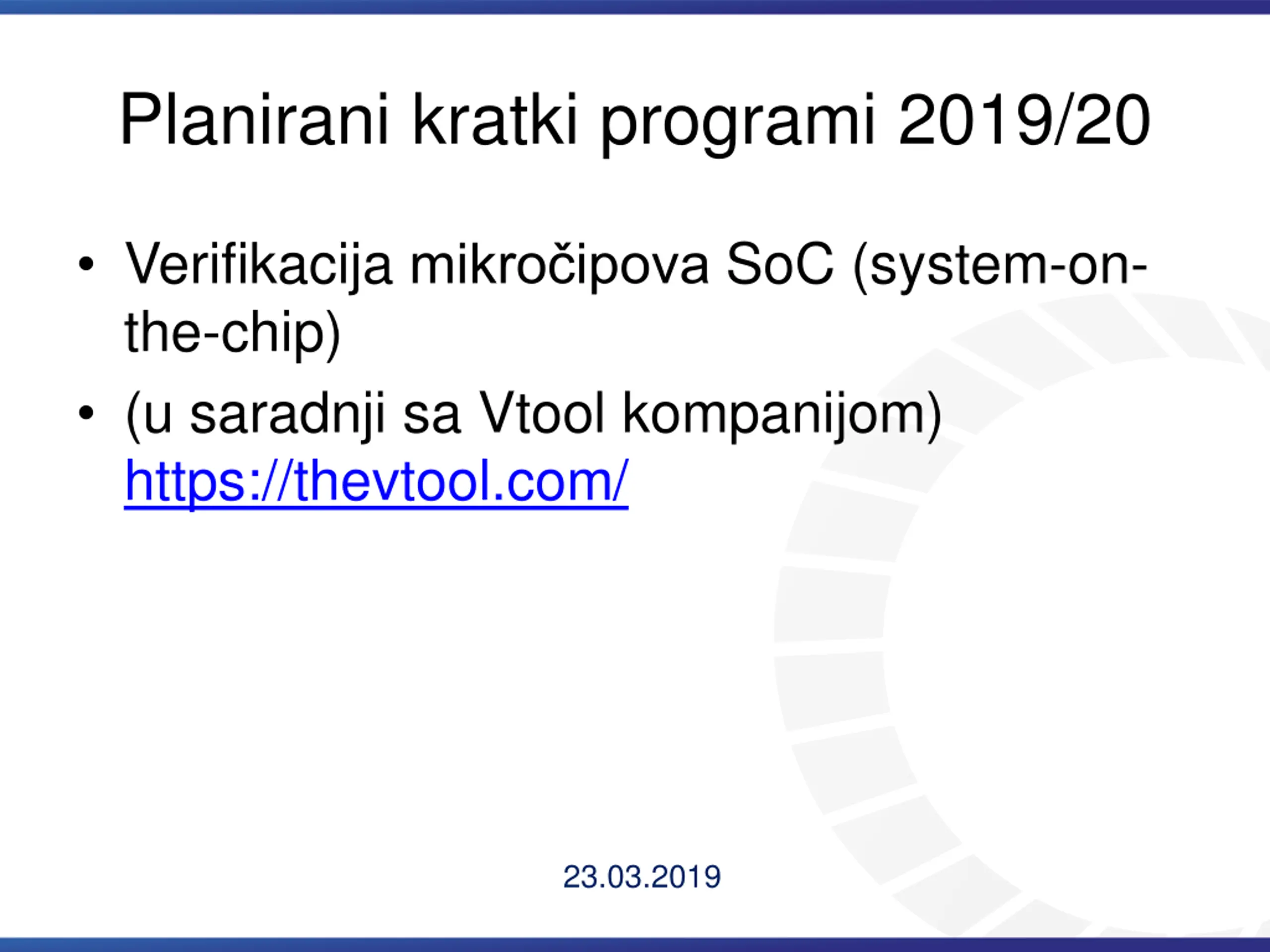 Planirani kratki programi 2019/20

• Verifikacija mikročipova SoC (system-on-the-chip)
• (u saradnji sa Vtool kompanijom) https://thevtool.com/

23.03.2019